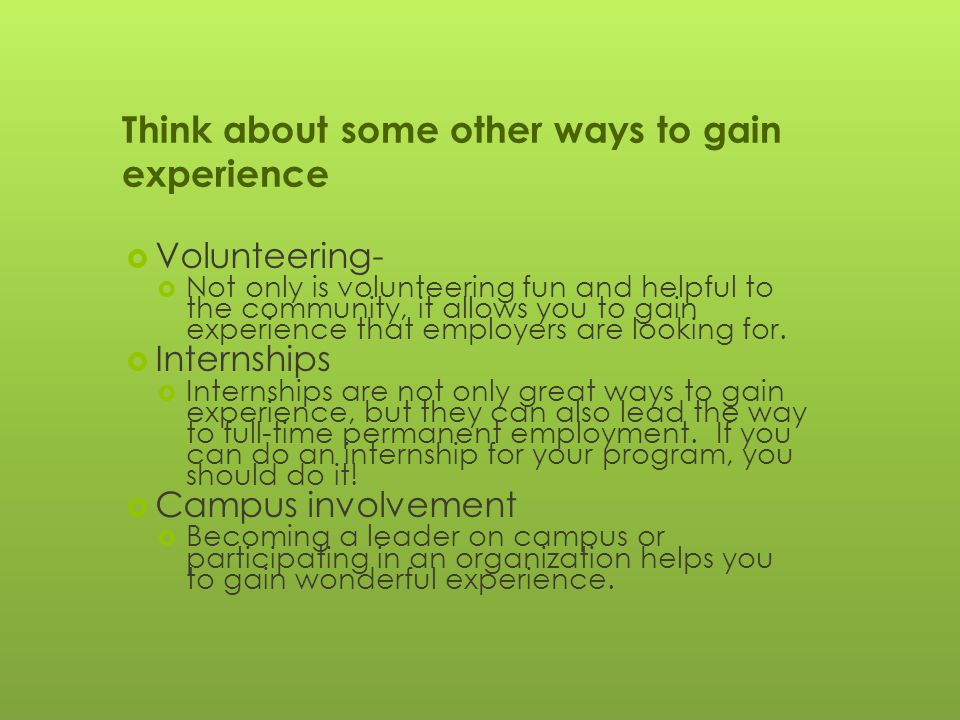 Think about some other ways to gain experience

Volunteering-

Not only is volunteering fun and helpful to the community, it allows you to gain experience that employers are looking for.

Internships

Internships are not only great ways to gain experience, but they can also lead the way to full-time permanent employment. If you can do an internship for your program, you should do it!

Campus involvement

Becoming a leader on campus or participating in an organization helps you to gain wonderful experience.